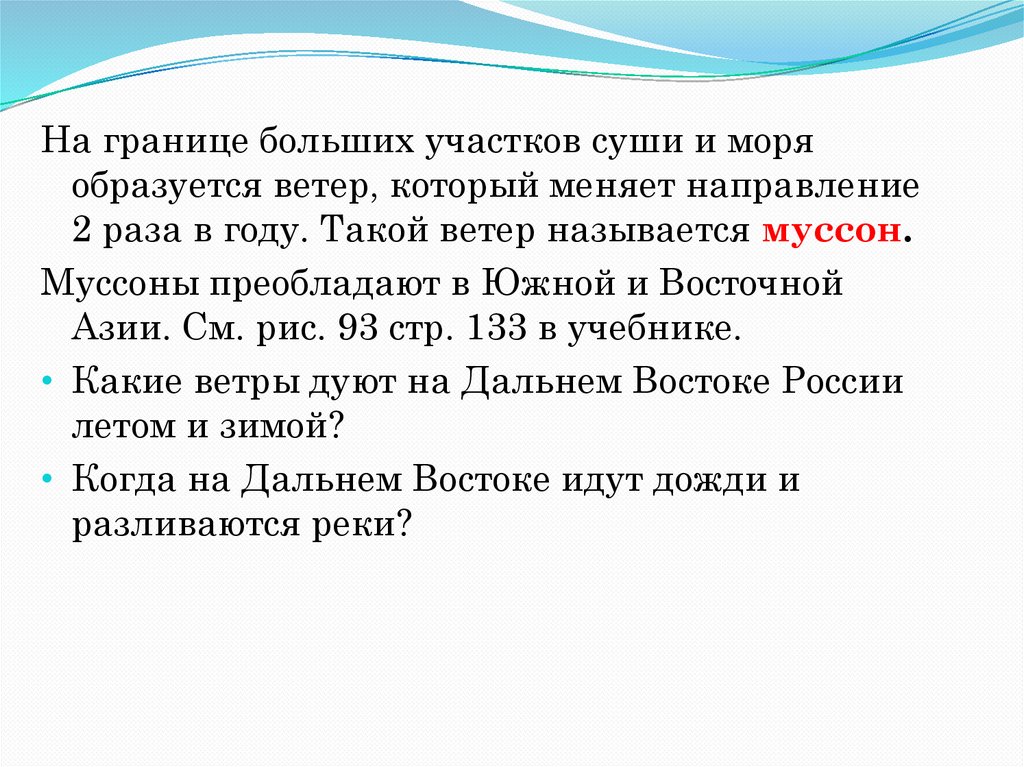 На границе больших участков суши и моря образуется ветер, который меняет направление 2 раза в году. Такой ветер называется муссон.

Муссоны преобладают в Южной и Восточной Азии. См. рис. 93 стр. 133 в учебнике.

• Какие ветры дуют на Дальнем Востоке России летом и зимой?

• Когда на Дальнем Востоке идут дожди и разливаются реки?